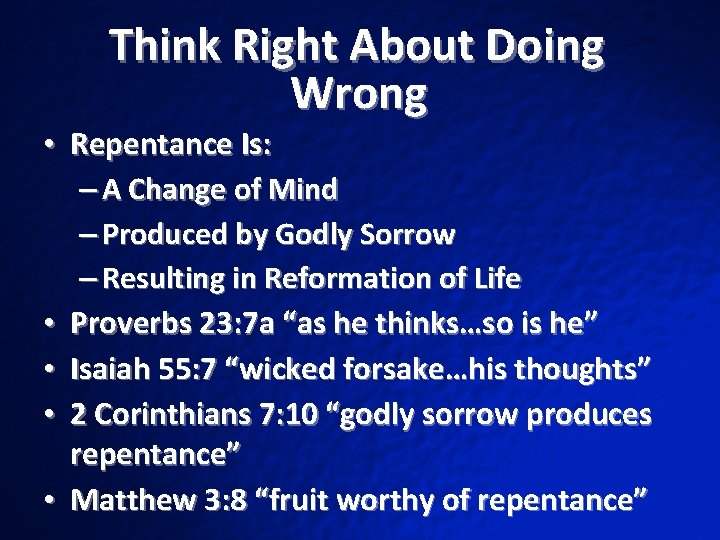 Think Right About Doing Wrong

• Repentance Is:
– A Change of Mind
– Produced by Godly Sorrow
– Resulting in Reformation of Life
• Proverbs 23:7a “as he thinks…so is he”
• Isaiah 55:7 “wicked forsake…his thoughts”
• 2 Corinthians 7:10 “godly sorrow produces repentance”
• Matthew 3:8 “fruit worthy of repentance”